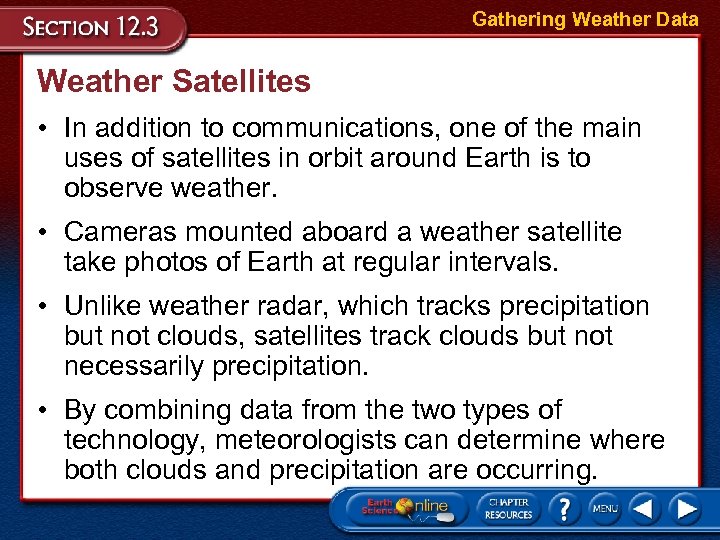 SECTION 12.3

Gathering Weather Data

Weather Satellites

• In addition to communications, one of the main uses of satellites in orbit around Earth is to observe weather.

• Cameras mounted aboard a weather satellite take photos of Earth at regular intervals.

• Unlike weather radar, which tracks precipitation but not clouds, satellites track clouds but not necessarily precipitation.

• By combining data from the two types of technology, meteorologists can determine where both clouds and precipitation are occurring.

Earth Science Online

CHAPTER RESOURCES

?

MENU